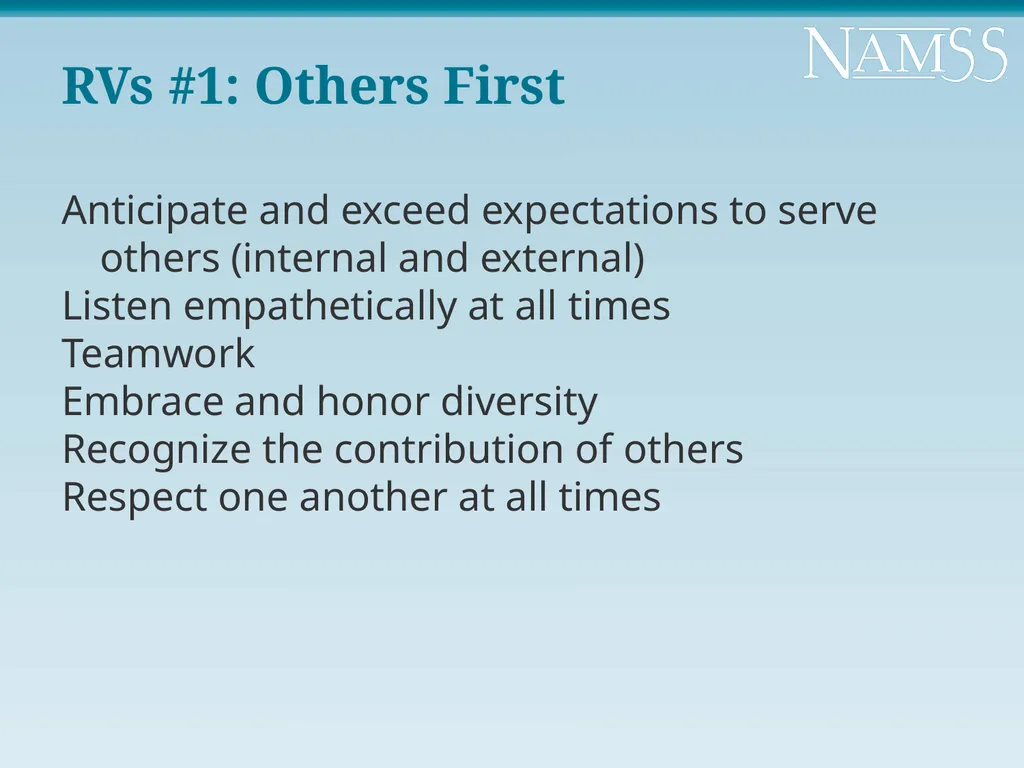 NAMSS

RVs #1: Others First

Anticipate and exceed expectations to serve others (internal and external)
Listen empathetically at all times
Teamwork
Embrace and honor diversity
Recognize the contribution of others
Respect one another at all times